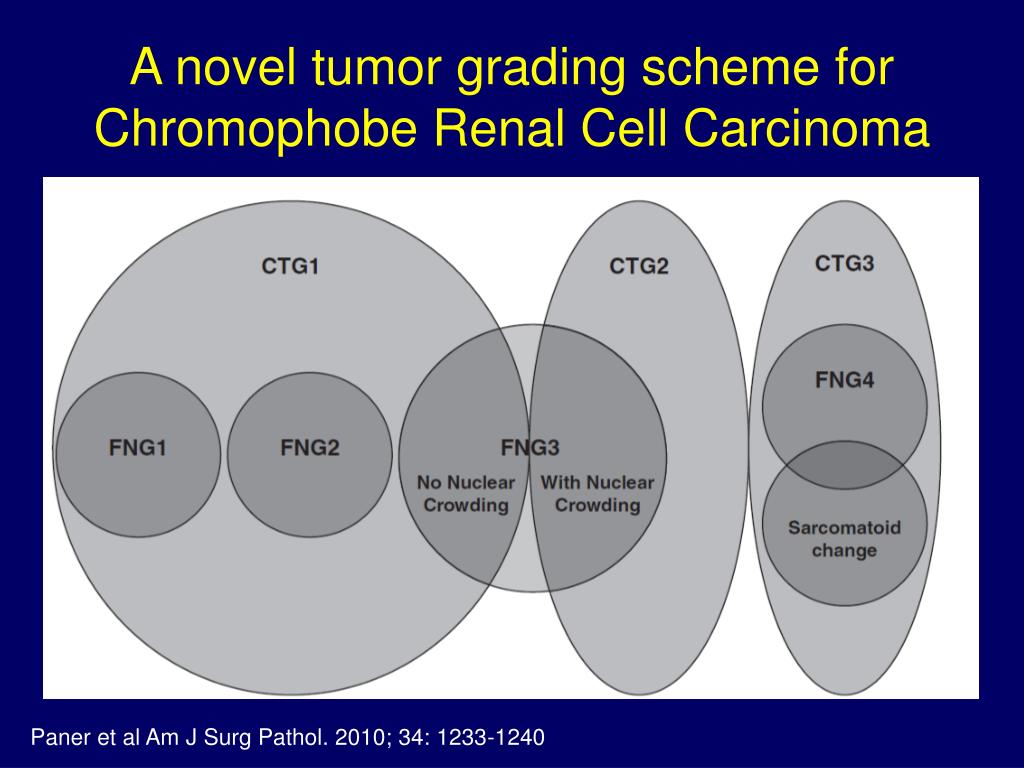 A novel tumor grading scheme for Chromophobe Renal Cell Carcinoma

CTG1

CTG2

CTG3

FNG1

FNG2

FNG3

No Nuclear Crowding

With Nuclear Crowding

FNG4

Sarcomatoid change

Paner et al Am J Surg Pathol. 2010; 34: 1233-1240